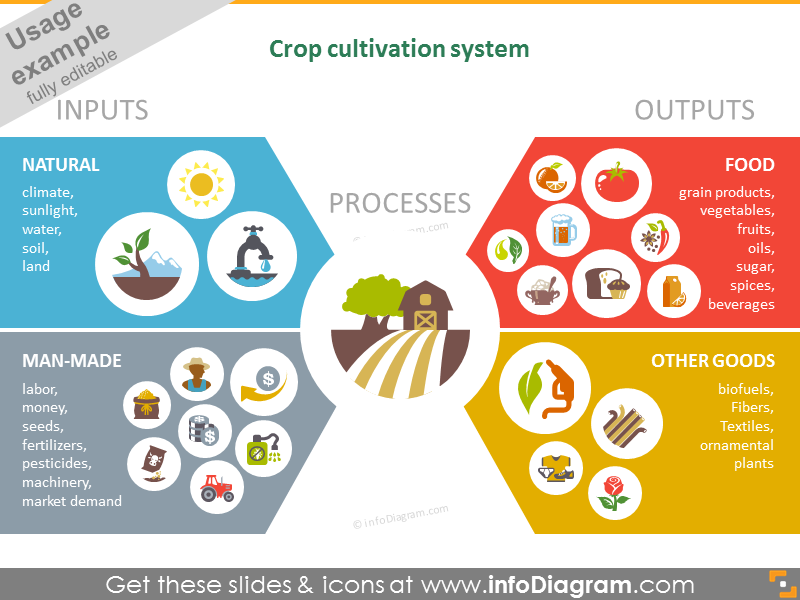 Usage example fully editable

Crop cultivation system

INPUTS

OUTPUTS

NATURAL
climate,
sunlight,
water,
soil,
land

PROCESSES

© infoDiagram.com

FOOD
grain products,
vegetables,
fruits,
oils,
sugar,
spices,
beverages

MAN-MADE
labor,
money,
seeds,
fertilizers,
pesticides,
machinery,
market demand

OTHER GOODS
biofuels,
Fibers,
Textiles,
ornamental
plants

© infoDiagram.com

Get these slides & icons at www.infoDiagram.com